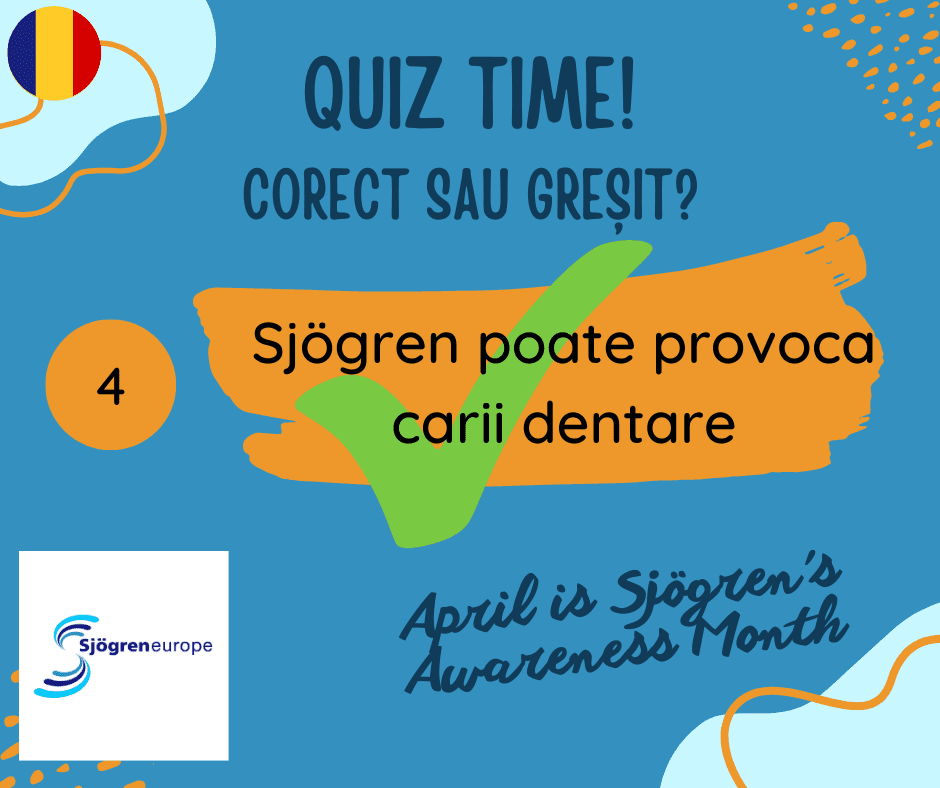 QUIZ TIME!
CORECT SAU GREȘIT?

4

Sjögren poate provoca carii dentare

Sjögreneurope

April is Sjögren's Awareness Month